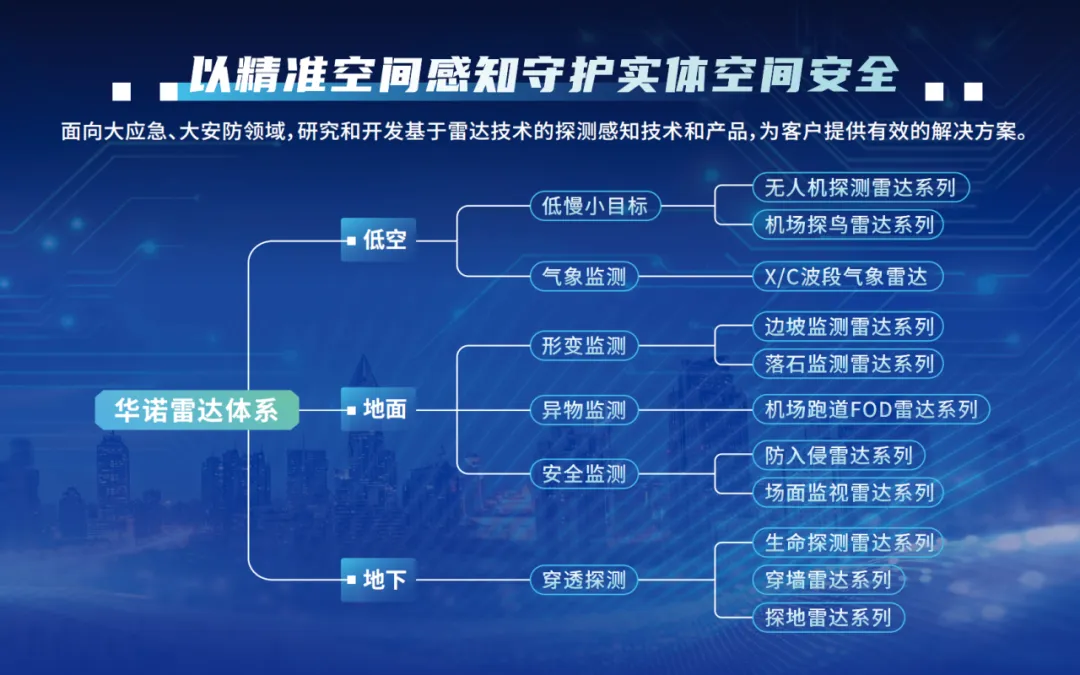 以精准空间感知守护实体空间安全

面向大应急、大安防领域，研究和开发基于雷达技术的探测感知技术和产品，为客户提供有效的解决方案。

华诺雷达体系

低空
低慢小目标
无人机探测雷达系列
机场探鸟雷达系列
气象监测
X/C波段气象雷达

地面
形变监测
边坡监测雷达系列
落石监测雷达系列
异物监测
机场跑道FOD雷达系列
安全监测
防入侵雷达系列
场面监视雷达系列

地下
穿透探测
生命探测雷达系列
穿墙雷达系列
探地雷达系列